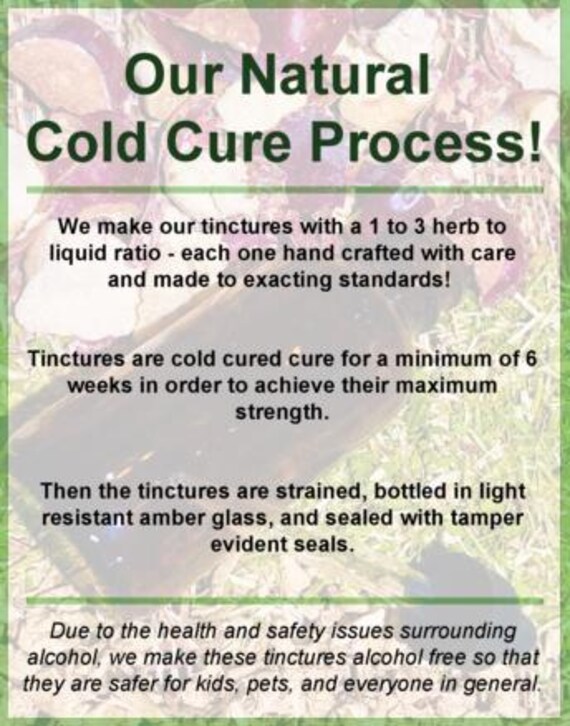 Our Natural Cold Cure Process!

We make our tinctures with a 1 to 3 herb to liquid ratio - each one hand crafted with care and made to exacting standards!

Tinctures are cold cured cure for a minimum of 6 weeks in order to achieve their maximum strength.

Then the tinctures are strained, bottled in light resistant amber glass, and sealed with tamper evident seals.

Due to the health and safety issues surrounding alcohol, we make these tinctures alcohol free so that they are safer for kids, pets, and everyone in general.